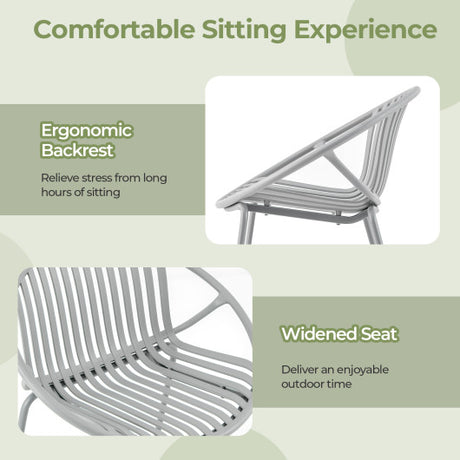 Comfortable Sitting Experience

Ergonomic Backrest

Relieve stress from long hours of sitting

Widened Seat

Deliver an enjoyable outdoor time